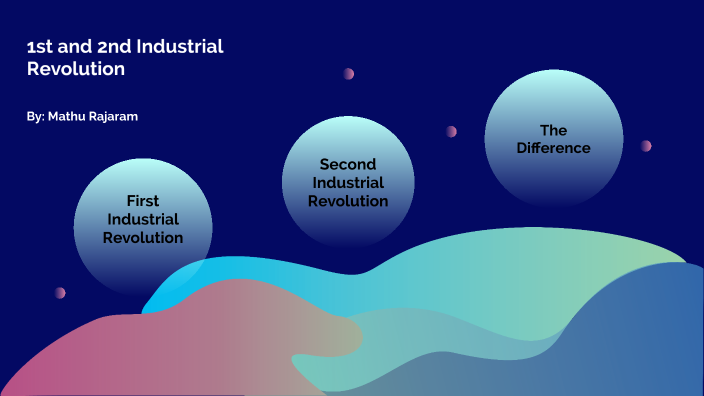 1st and 2nd Industrial Revolution

By: Mathu Rajaram

First Industrial Revolution

Second Industrial Revolution

The Difference